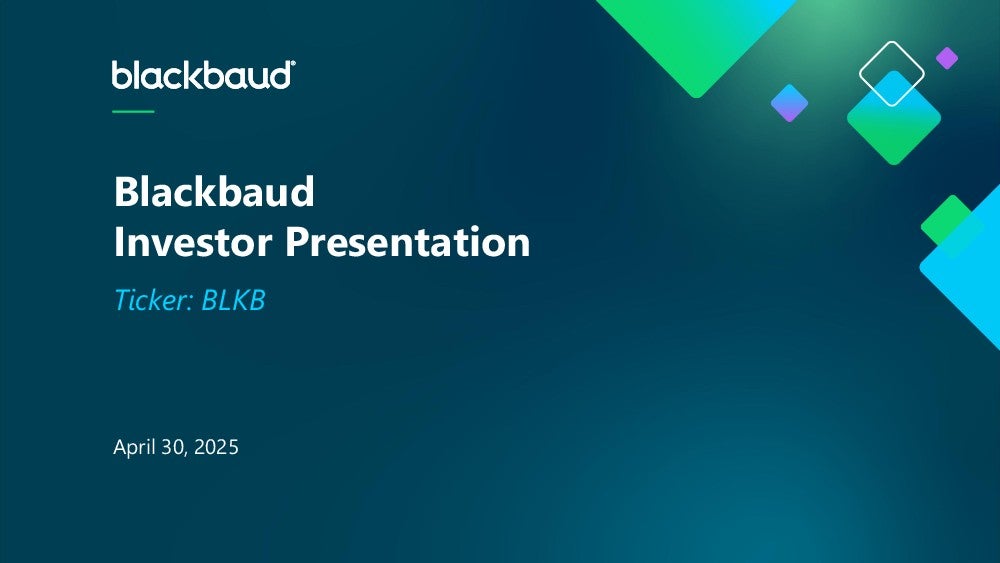 blackbaud®

Blackbaud
Investor Presentation

Ticker: BLKB

April 30, 2025